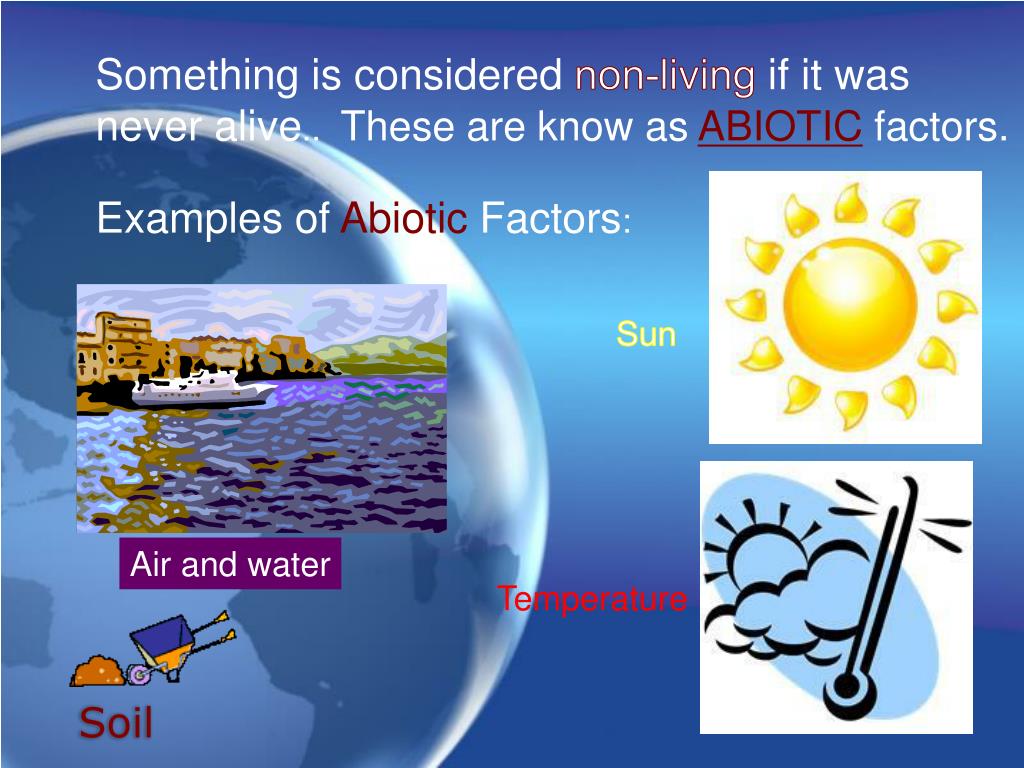 Something is considered non-living if it was never alive.. These are know as ABIOTIC factors.

Examples of Abiotic Factors:

Sun

Air and water

Temperature

Soil